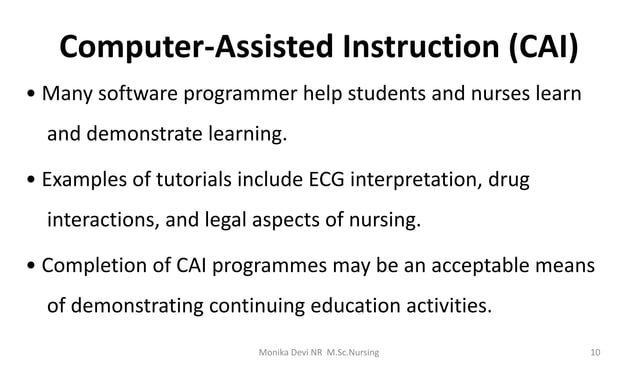 Computer-Assisted Instruction (CAI)

• Many software programmer help students and nurses learn and demonstrate learning.

• Examples of tutorials include ECG interpretation, drug interactions, and legal aspects of nursing.

• Completion of CAI programmes may be an acceptable means of demonstrating continuing education activities.

Monika Devi NR M.Sc.Nursing

10